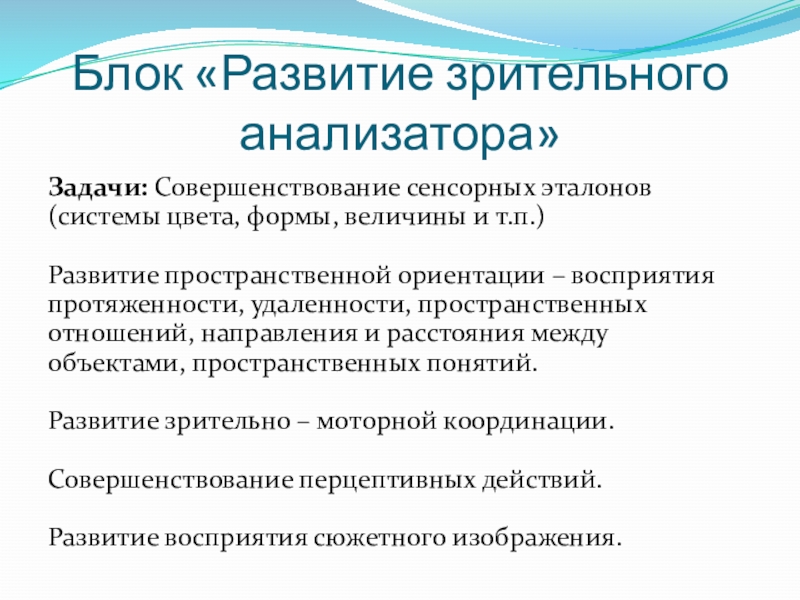 Блок «Развитие зрительного анализатора»

Задачи: Совершенствование сенсорных эталонов (системы цвета, формы, величины и т.п.)

Развитие пространственной ориентации – восприятия протяженности, удаленности, пространственных отношений, направления и расстояния между объектами, пространственных понятий.

Развитие зрительно – моторной координации.

Совершенствование перцептивных действий.

Развитие восприятия сюжетного изображения.